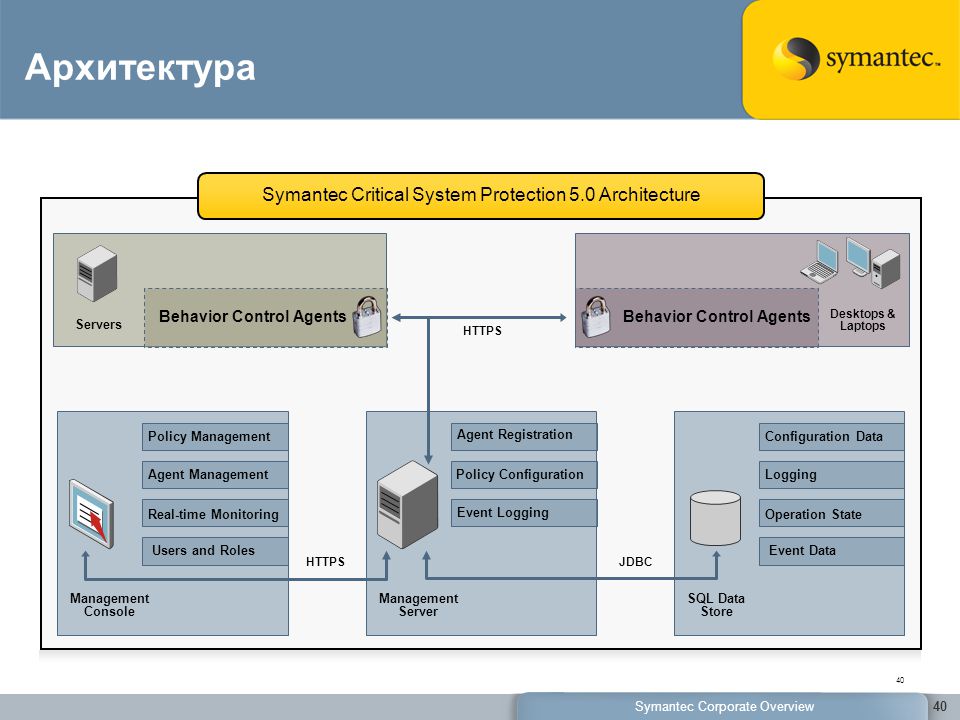 Архитектура

symantec.

Symantec Critical System Protection 5.0 Architecture

Servers

Behavior Control Agents

HTTPS

Behavior Control Agents

Desktops & Laptops

Policy Management

Agent Management

Real-time Monitoring

Users and Roles

Management Console

HTTPS

Agent Registration

Policy Configuration

Event Logging

Management Server

JDBC

Configuration Data

Logging

Operation State

Event Data

SQL Data Store

40

Symantec Corporate Overview

40